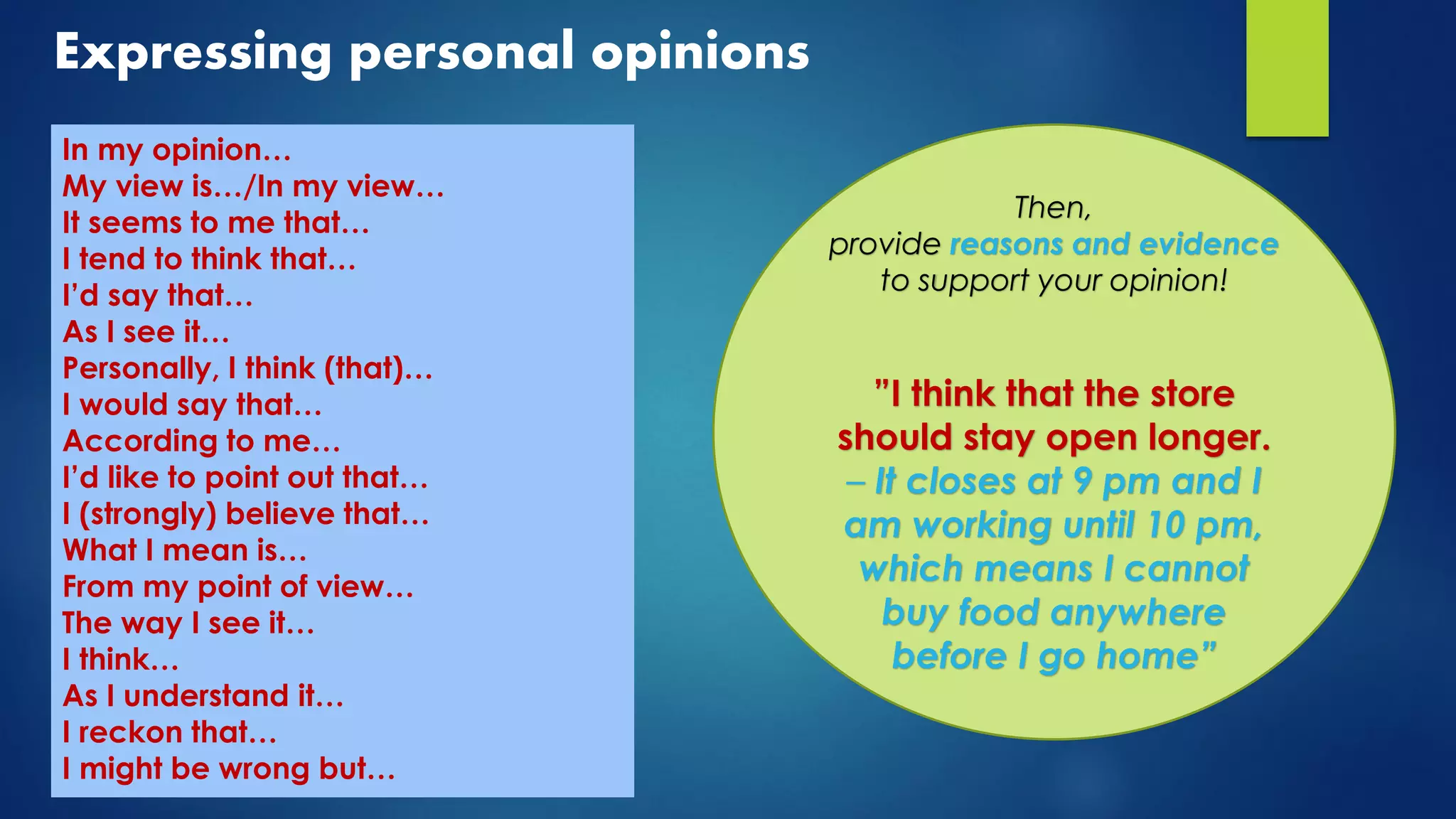 Expressing personal opinions

In my opinion…
My view is…/In my view…
It seems to me that…
I tend to think that…
I'd say that…
As I see it…
Personally, I think (that)…
I would say that…
According to me…
I'd like to point out that…
I (strongly) believe that…
What I mean is…
From my point of view…
The way I see it…
I think…
As I understand it…
I reckon that…
I might be wrong but…

Then, provide reasons and evidence to support your opinion!

"I think that the store should stay open longer. – It closes at 9 pm and I am working until 10 pm, which means I cannot buy food anywhere before I go home"